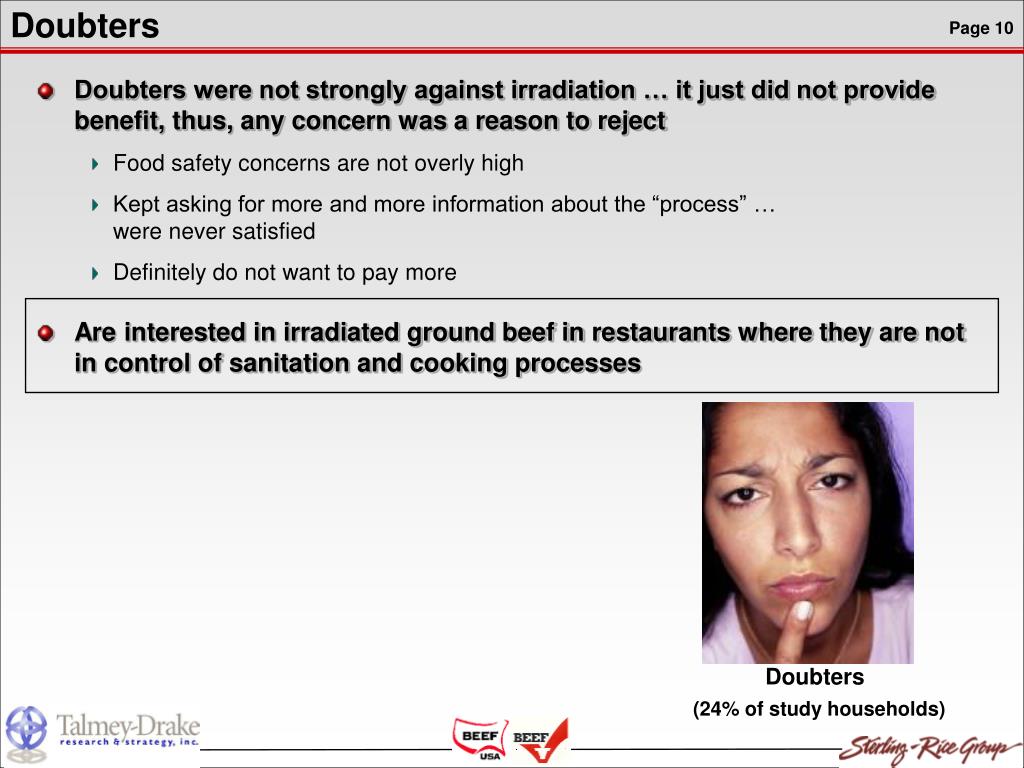 Doubters

Page 10

Doubters were not strongly against irradiation … it just did not provide benefit, thus, any concern was a reason to reject

Food safety concerns are not overly high

Kept asking for more and more information about the “process” … were never satisfied

Definitely do not want to pay more

Are interested in irradiated ground beef in restaurants where they are not in control of sanitation and cooking processes

Doubters

(24% of study households)

Talmey-Drake research & strategy, inc.

BEEF USA

BEEF

Sterling-Rice Group